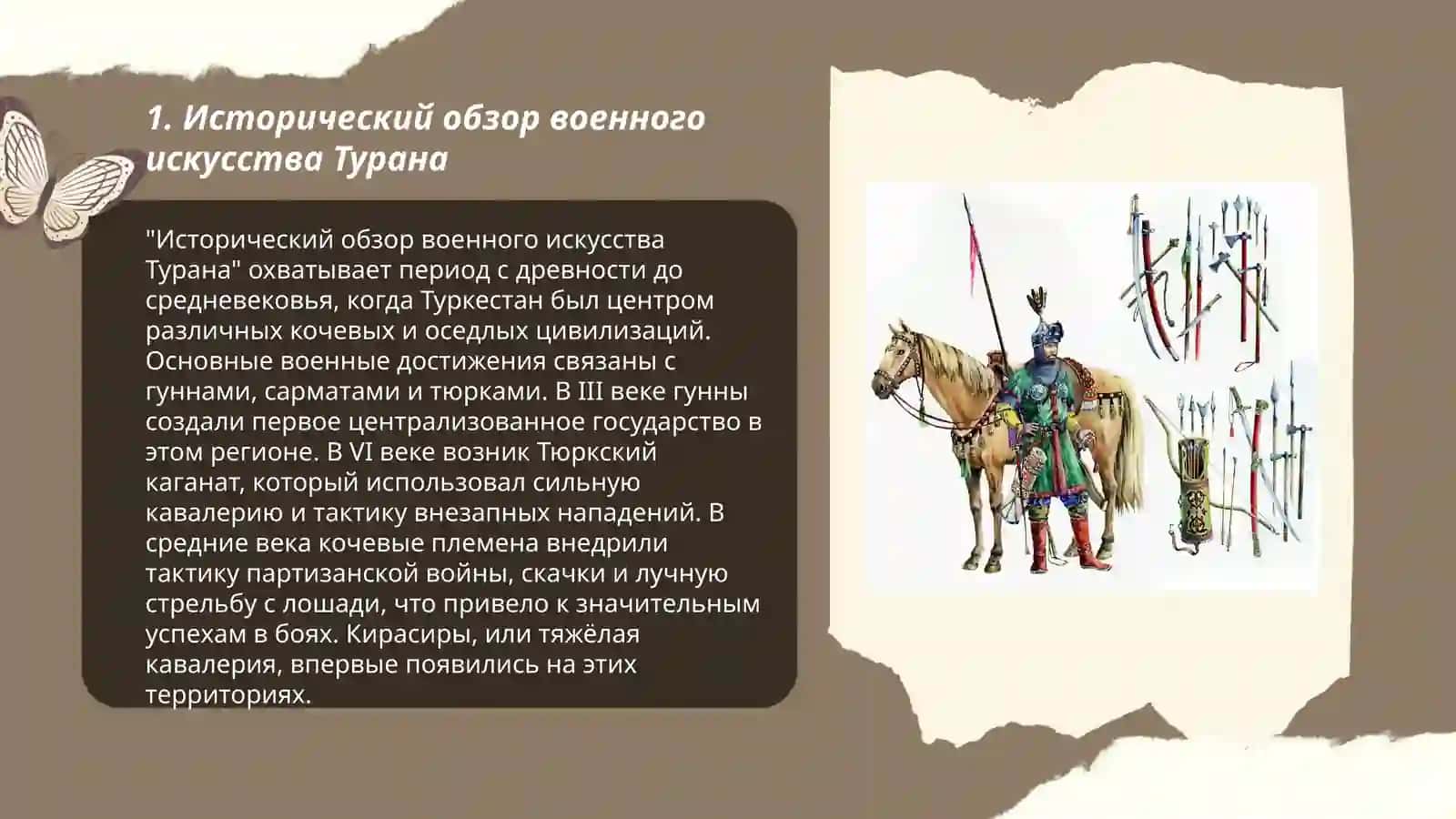 1. Исторический обзор военного искусства Турана

"Исторический обзор военного искусства Турана" охватывает период с древности до средневековья, когда Туркестан был центром различных кочевых и оседлых цивилизаций. Основные военные достижения связаны с гуннами, сарматами и тюрками. В III веке гунны создали первое централизованное государство в этом регионе. В VI веке возник Тюркский каганат, который использовал сильную кавалерию и тактику внезапных нападений. В средние века кочевые племена внедрили тактику партизанской войны, скачки и лучную стрельбу с лошади, что привело к значительным успехам в боях. Кирасиры, или тяжёлая кавалерия, впервые появились на этих территориях.